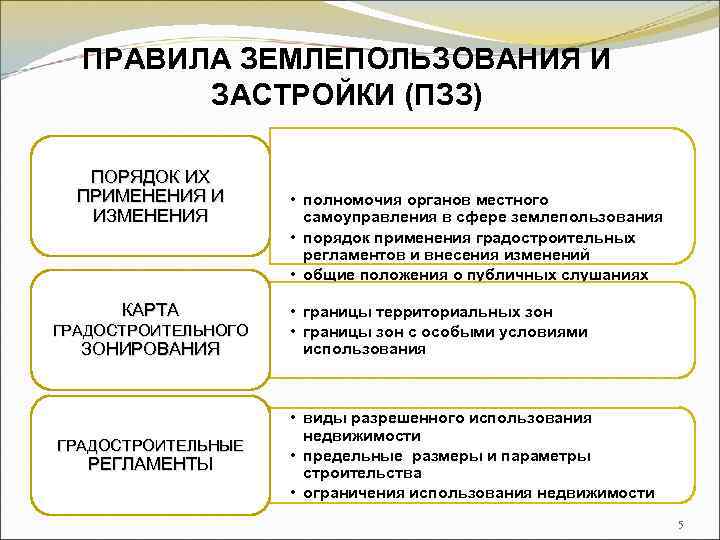 ПРАВИЛА ЗЕМЛЕПОЛЬЗОВАНИЯ И ЗАСТРОЙКИ (ПЗЗ)

ПОРЯДОК ИХ ПРИМЕНЕНИЯ И ИЗМЕНЕНИЯ

• полномочия органов местного самоуправления в сфере землепользования
• порядок применения градостроительных регламентов и внесения изменений
• общие положения о публичных слушаниях

КАРТА ГРАДОСТРОИТЕЛЬНОГО ЗОНИРОВАНИЯ

• границы территориальных зон
• границы зон с особыми условиями использования

ГРАДОСТРОИТЕЛЬНЫЕ РЕГЛАМЕНТЫ

• виды разрешенного использования недвижимости
• предельные размеры и параметры строительства
• ограничения использования недвижимости

5